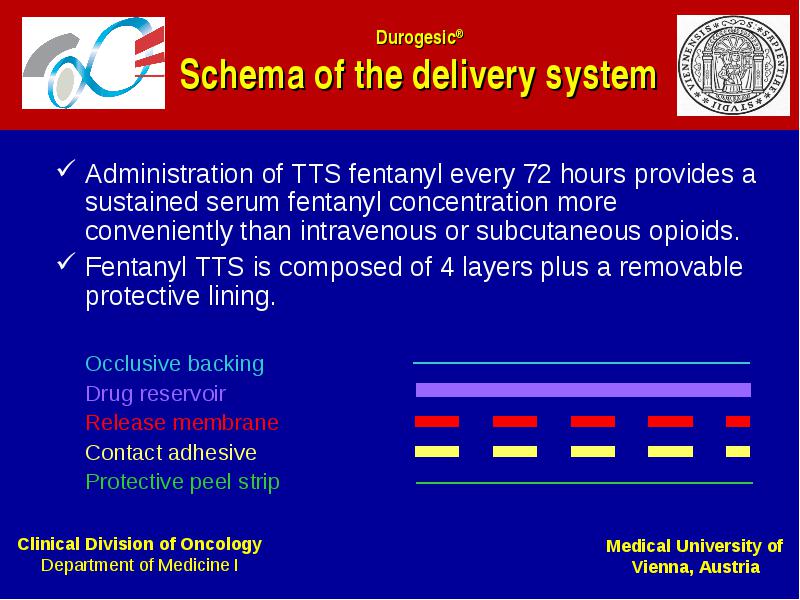 Durogesic®
Schema of the delivery system

✓ Administration of TTS fentanyl every 72 hours provides a sustained serum fentanyl concentration more conveniently than intravenous or subcutaneous opioids.
✓ Fentanyl TTS is composed of 4 layers plus a removable protective lining.

Occlusive backing
Drug reservoir
Release membrane
Contact adhesive
Protective peel strip

Clinical Division of Oncology
Department of Medicine I

Medical University of Vienna, Austria